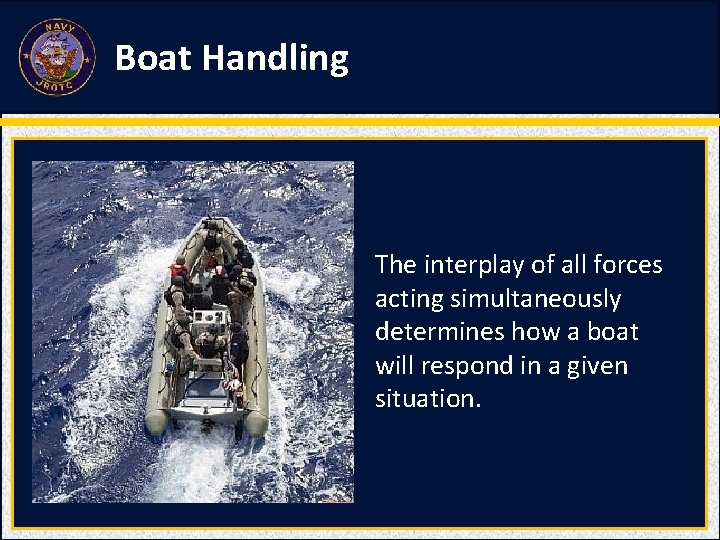 NAVY
JROTC

Boat Handling

The interplay of all forces acting simultaneously determines how a boat will respond in a given situation.